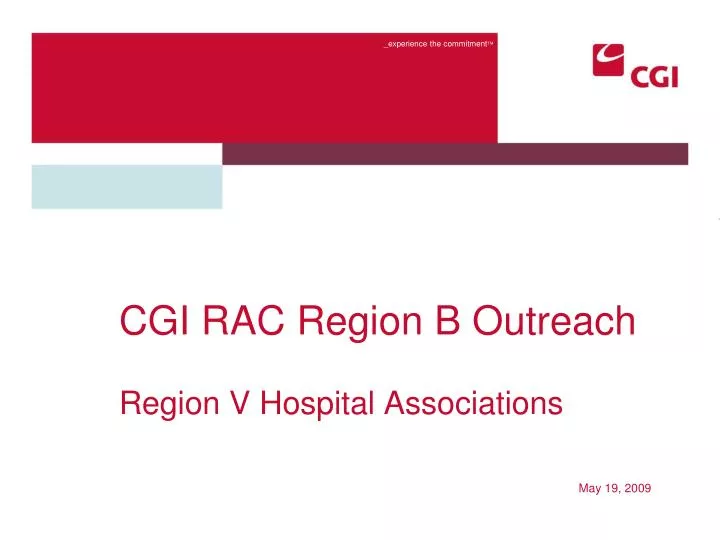 _experience the commitment™

CGI

CGI RAC Region B Outreach

Region V Hospital Associations

May 19, 2009